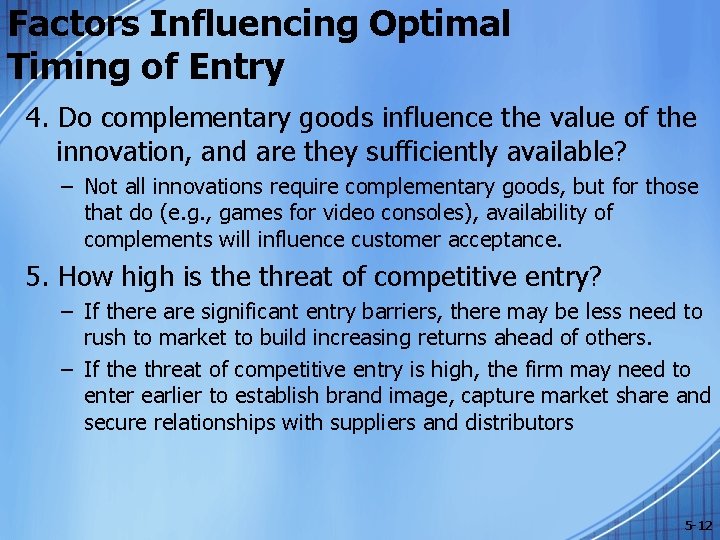 Factors Influencing Optimal Timing of Entry

4. Do complementary goods influence the value of the innovation, and are they sufficiently available?

– Not all innovations require complementary goods, but for those that do (e.g., games for video consoles), availability of complements will influence customer acceptance.

5. How high is the threat of competitive entry?

– If there are significant entry barriers, there may be less need to rush to market to build increasing returns ahead of others.

– If the threat of competitive entry is high, the firm may need to enter earlier to establish brand image, capture market share and secure relationships with suppliers and distributors

5-12